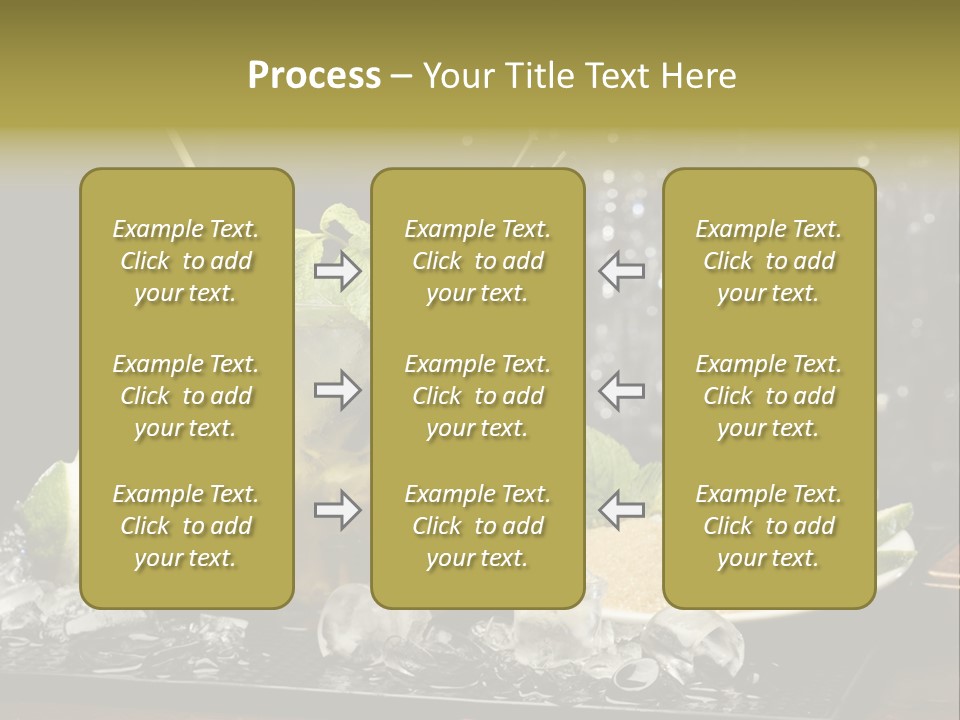 Process – Your Title Text Here

Example Text. Click to add your text.

Example Text. Click to add your text.

Example Text. Click to add your text.

Example Text. Click to add your text.

Example Text. Click to add your text.

Example Text. Click to add your text.

Example Text. Click to add your text.

Example Text. Click to add your text.

Example Text. Click to add your text.